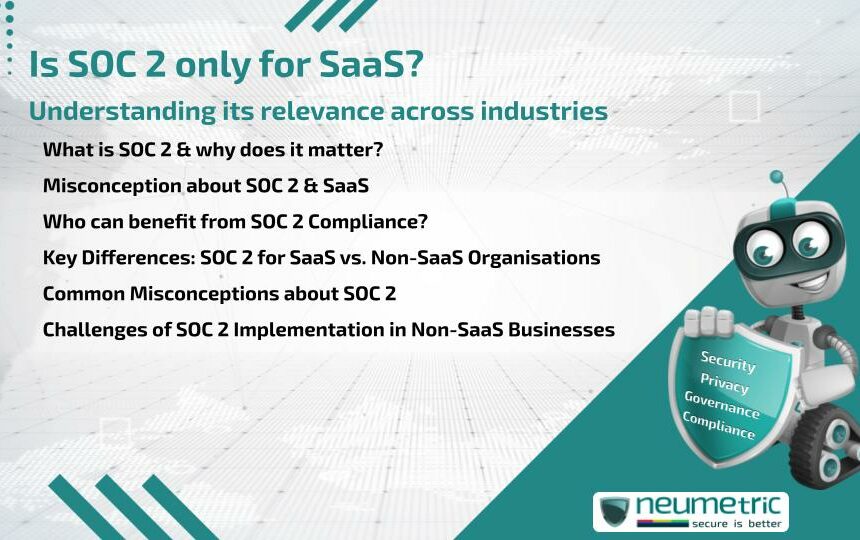 Is SOC 2 only for SaaS?

Understanding its relevance across industries

What is SOC 2 & why does it matter?

Misconception about SOC 2 & SaaS

Who can benefit from SOC 2 Compliance?

Key Differences: SOC 2 for SaaS vs. Non-SaaS Organisations

Common Misconceptions about SOC 2

Challenges of SOC 2 Implementation in Non-SaaS Businesses

Security
Privacy
Governance
Compliance

neumetric
secure is better